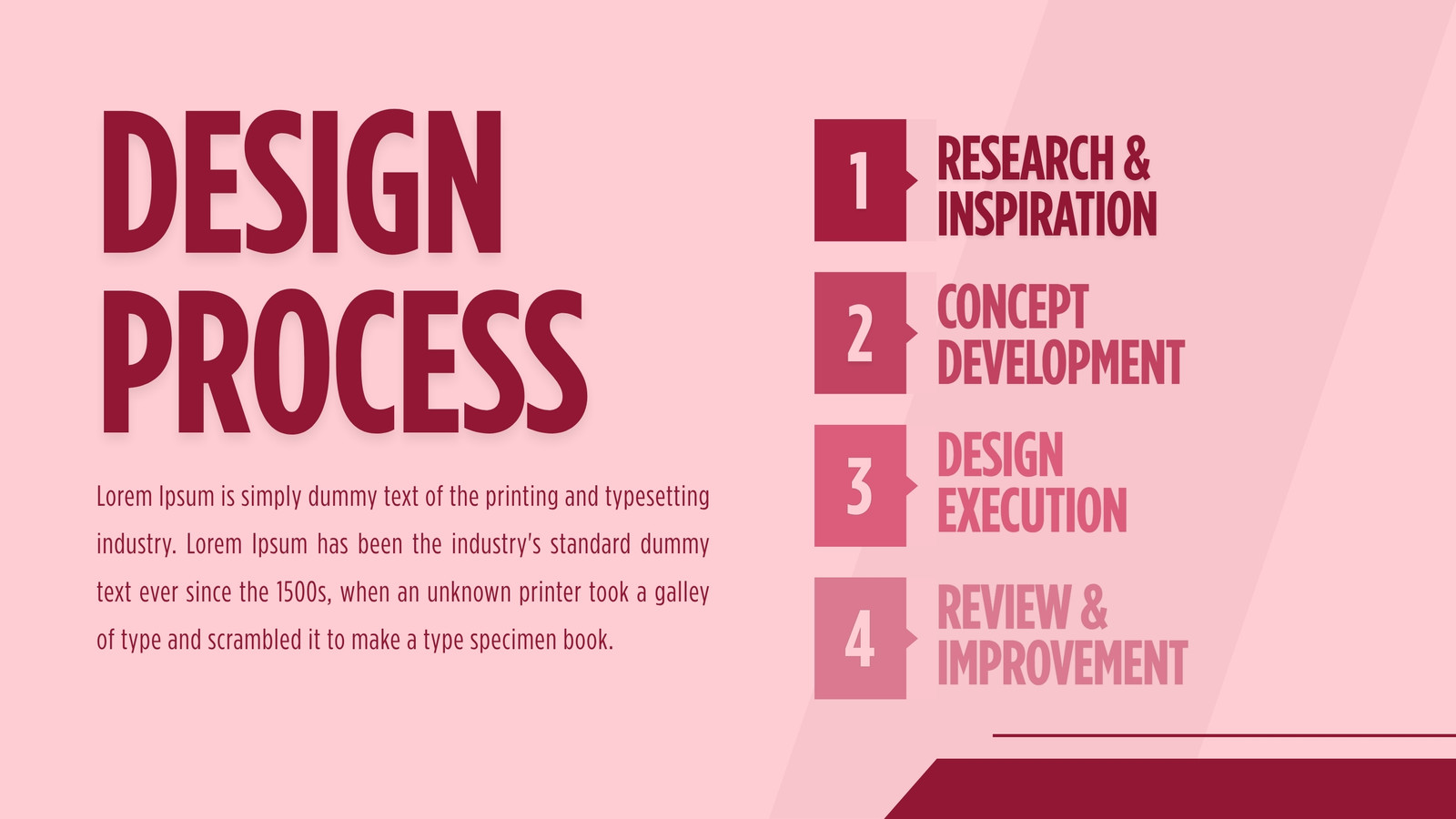 DESIGN PROCESS

Lorem Ipsum is simply dummy text of the printing and typesetting industry. Lorem Ipsum has been the industry's standard dummy text ever since the 1500s, when an unknown printer took a galley of type and scrambled it to make a type specimen book.

1 RESEARCH & INSPIRATION

2 CONCEPT DEVELOPMENT

3 DESIGN EXECUTION

4 REVIEW & IMPROVEMENT